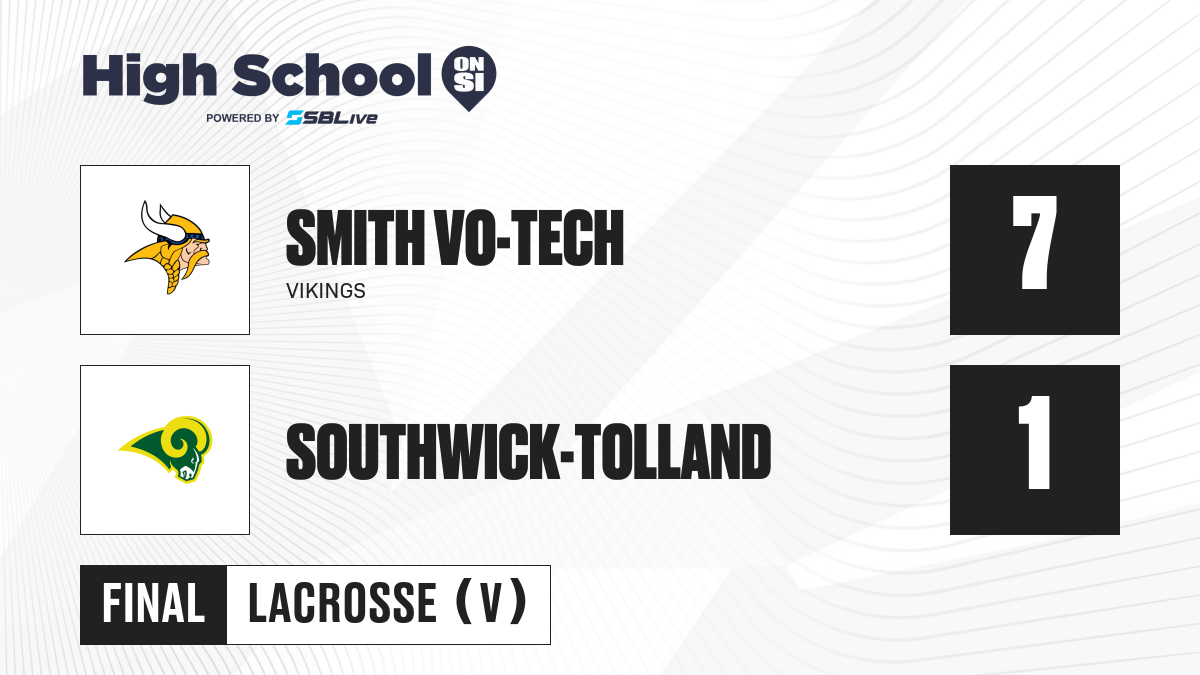 High School ON SI
POWERED BY SBLive

SMITH VO-TECH
VIKINGS

7

SOUTHWICK-TOLLAND

1

FINAL LACROSSE (V)